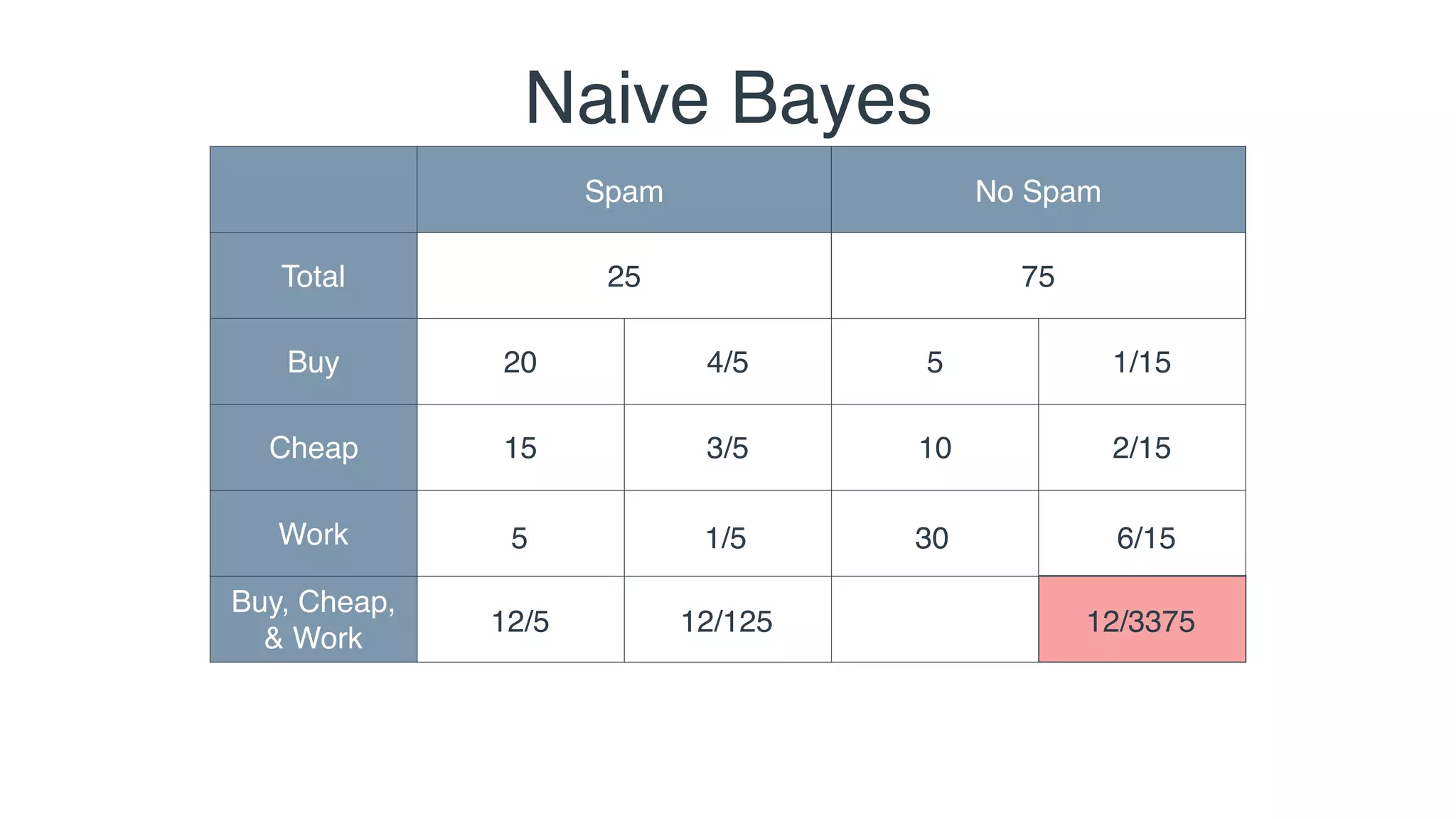 Naive Bayes

| | Spam | | No Spam | |
|---|---|---|---|---|
| Total | 25 | | 75 | |
| Buy | 20 | 4/5 | 5 | 1/15 |
| Cheap | 15 | 3/5 | 10 | 2/15 |
| Work | 5 | 1/5 | 30 | 6/15 |
| Buy, Cheap, & Work | 12/5 | 12/125 | | 12/3375 |